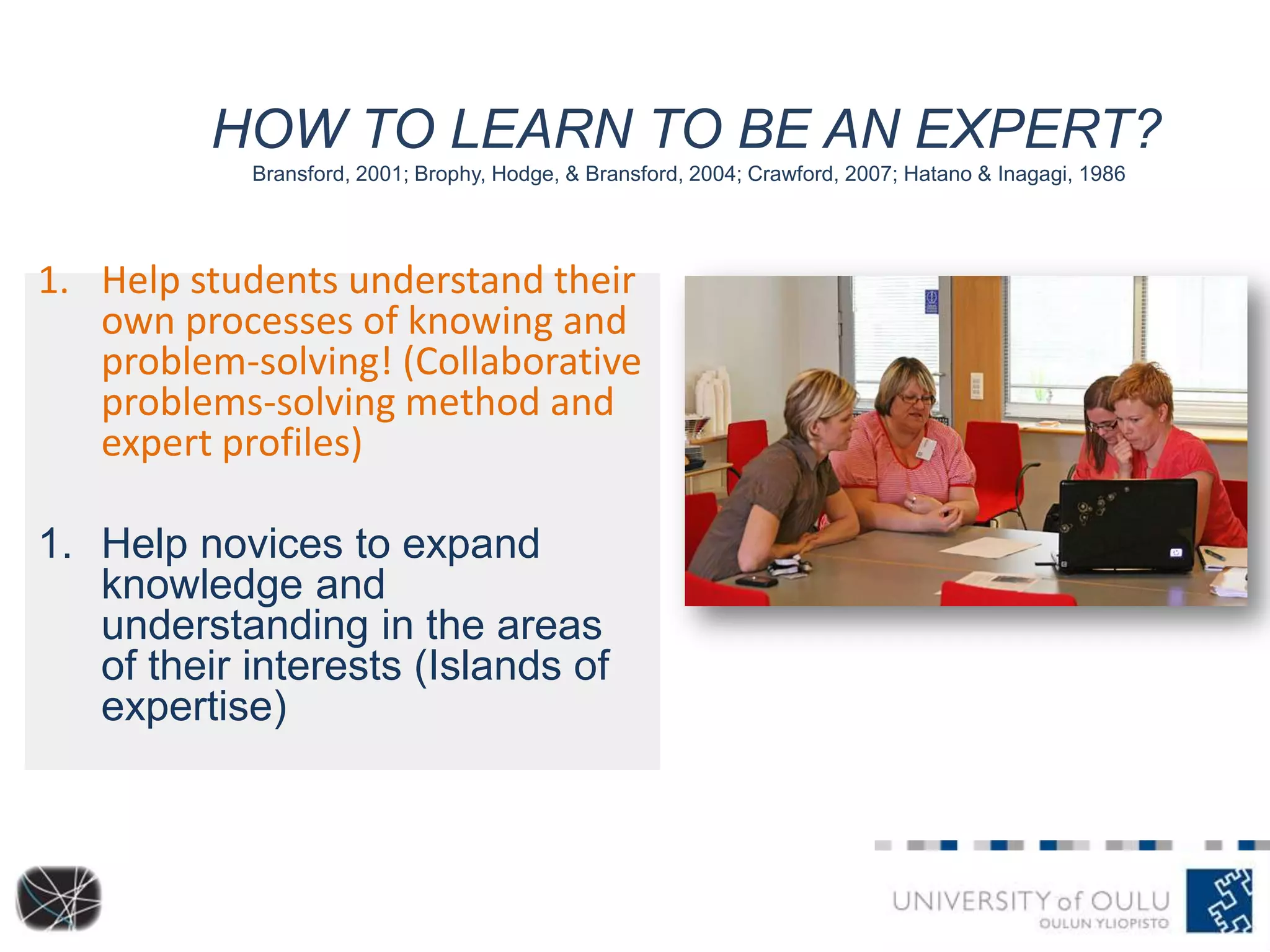 HOW TO LEARN TO BE AN EXPERT?
Bransford, 2001; Brophy, Hodge, & Bransford, 2004; Crawford, 2007; Hatano & Inagagi, 1986

1. Help students understand their own processes of knowing and problem-solving! (Collaborative problems-solving method and expert profiles)

1. Help novices to expand knowledge and understanding in the areas of their interests (Islands of expertise)

UNIVERSITY of OULU
OULUN YLIOPISTO